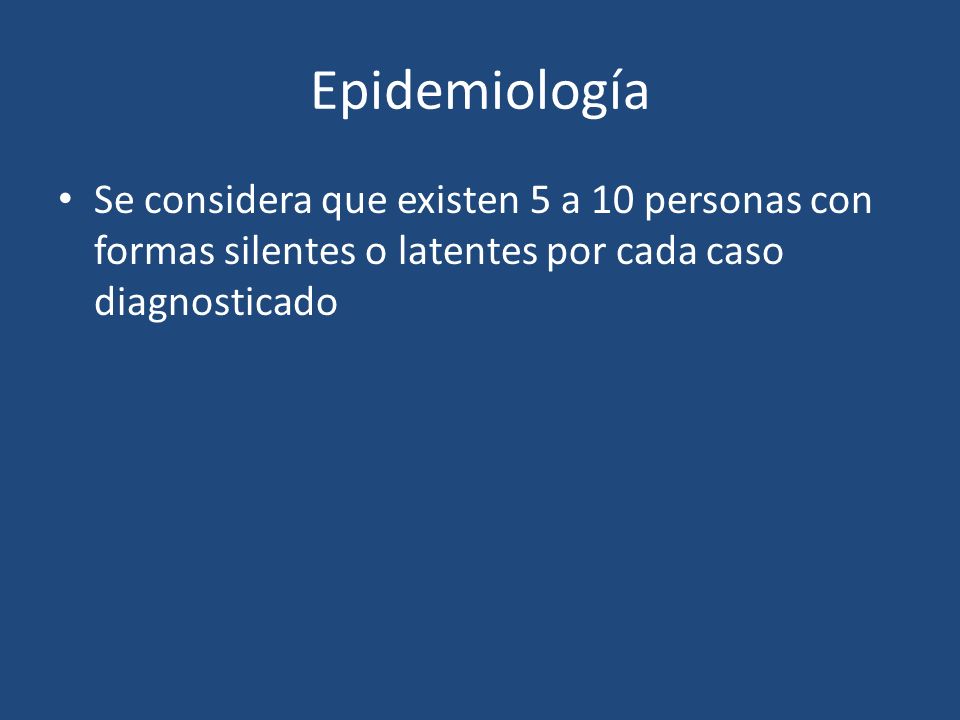 Epidemiología

• Se considera que existen 5 a 10 personas con formas silentes o latentes por cada caso diagnosticado